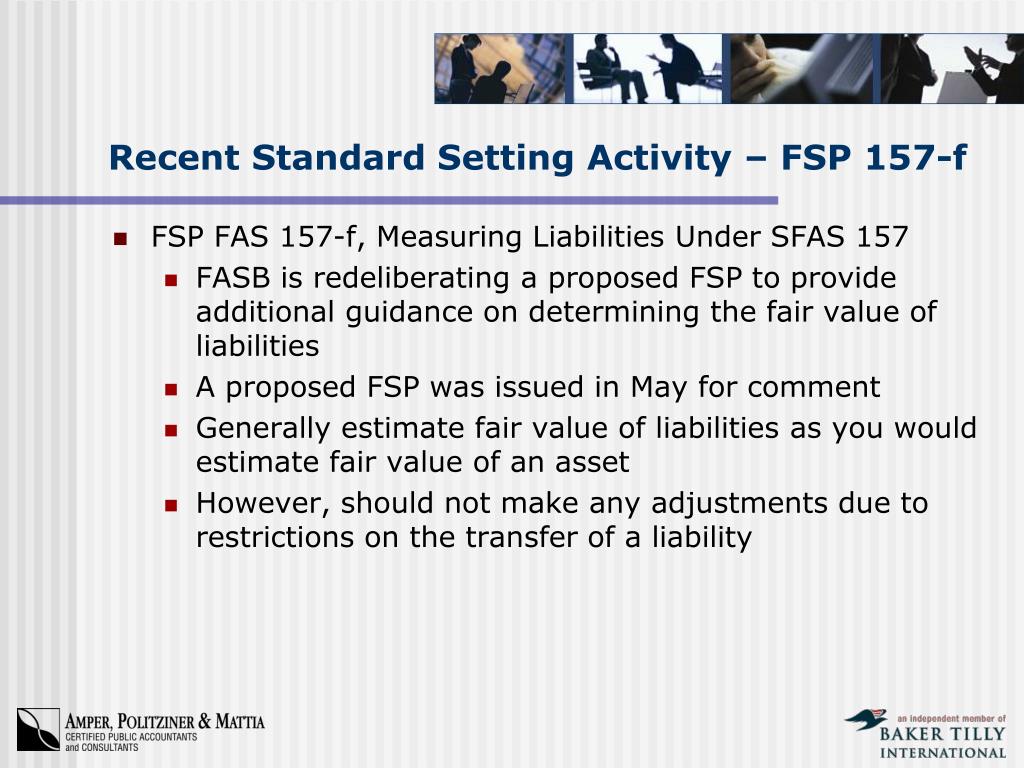 Recent Standard Setting Activity – FSP 157-f

FSP FAS 157-f, Measuring Liabilities Under SFAS 157

FASB is redeliberating a proposed FSP to provide additional guidance on determining the fair value of liabilities

A proposed FSP was issued in May for comment

Generally estimate fair value of liabilities as you would estimate fair value of an asset

However, should not make any adjustments due to restrictions on the transfer of a liability

AMPER, POLITZINER & MATTIA
CERTIFIED PUBLIC ACCOUNTANTS and CONSULTANTS

an independent member of
BAKER TILLY
INTERNATIONAL